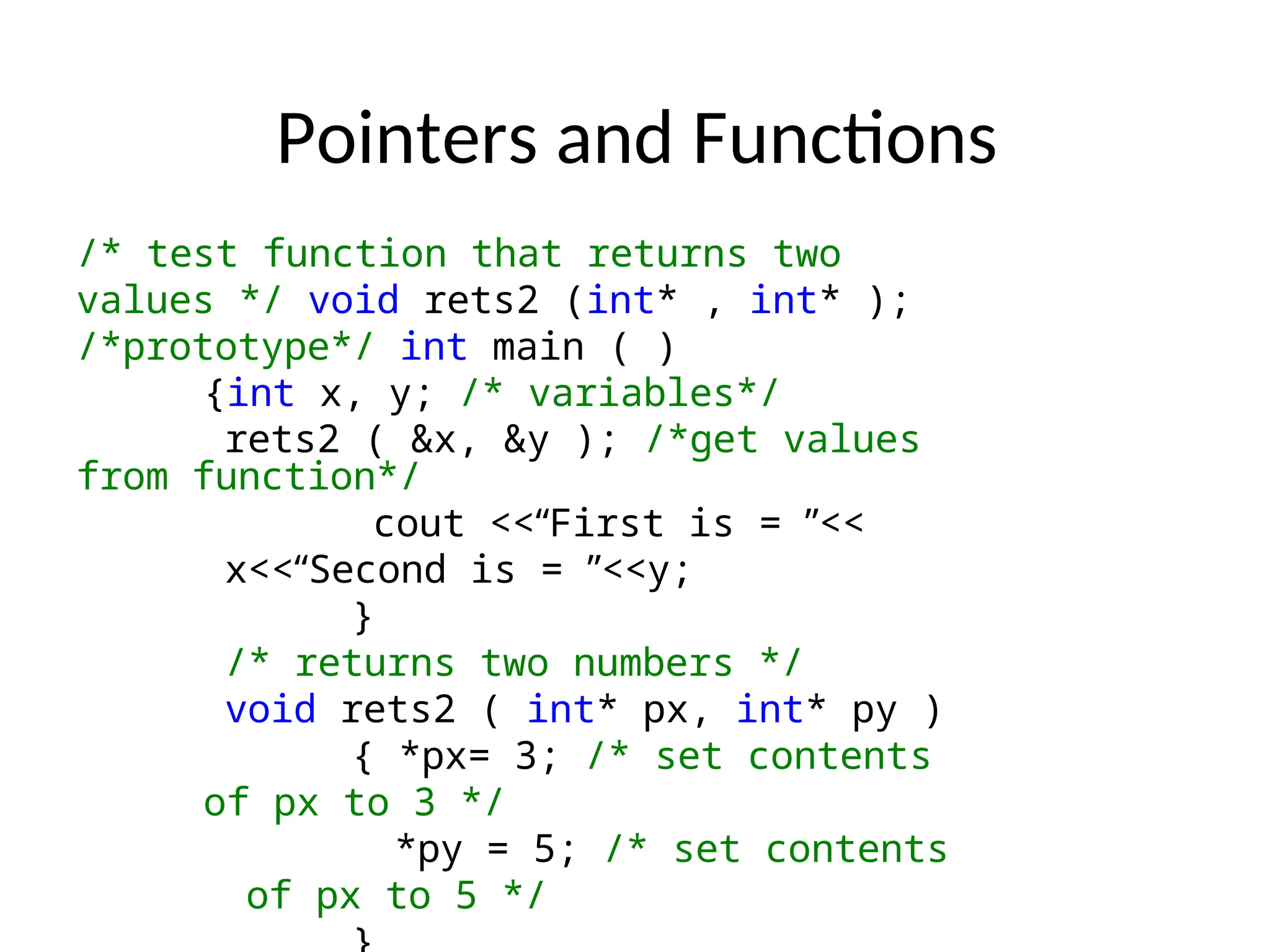 Pointers and Functions

/* test function that returns two values */ void rets2 (int* , int* ); /*prototype*/ int main ( )
{int x, y; /* variables*/
rets2 ( &x, &y ); /*get values from function*/
cout <<“First is = ”<< x<<“Second is = ”<<y;
}
/* returns two numbers */
void rets2 ( int* px, int* py )
{ *px= 3; /* set contents of px to 3 */
*py = 5; /* set contents of px to 5 */
}